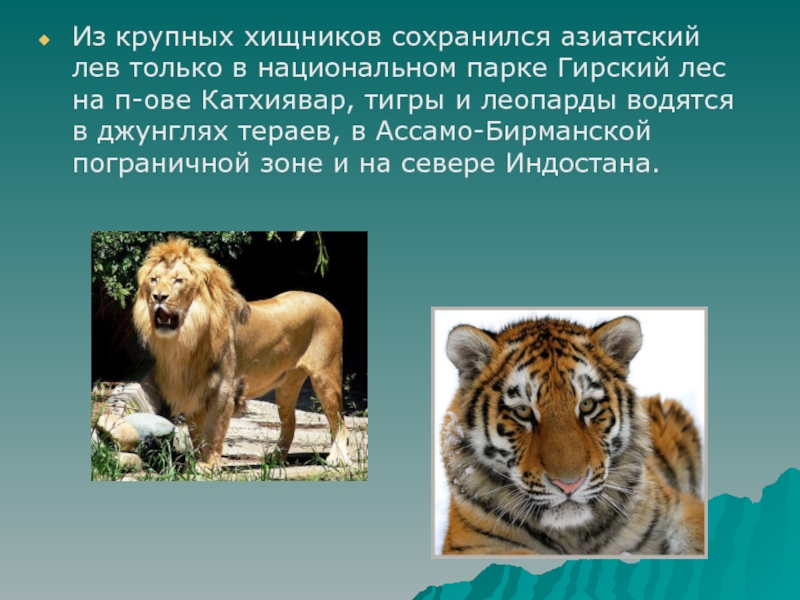 Из крупных хищников сохранился азиатский лев только в национальном парке Гирский лес на п-ове Катхиявар, тигры и леопарды водятся в джунглях тераев, в Ассамо-Бирманской пограничной зоне и на севере Индостана.